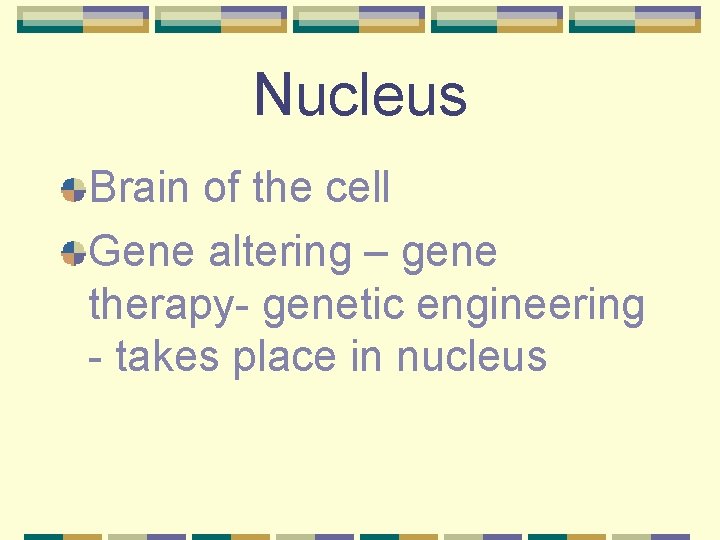 Nucleus

Brain of the cell

Gene altering – gene therapy- genetic engineering - takes place in nucleus